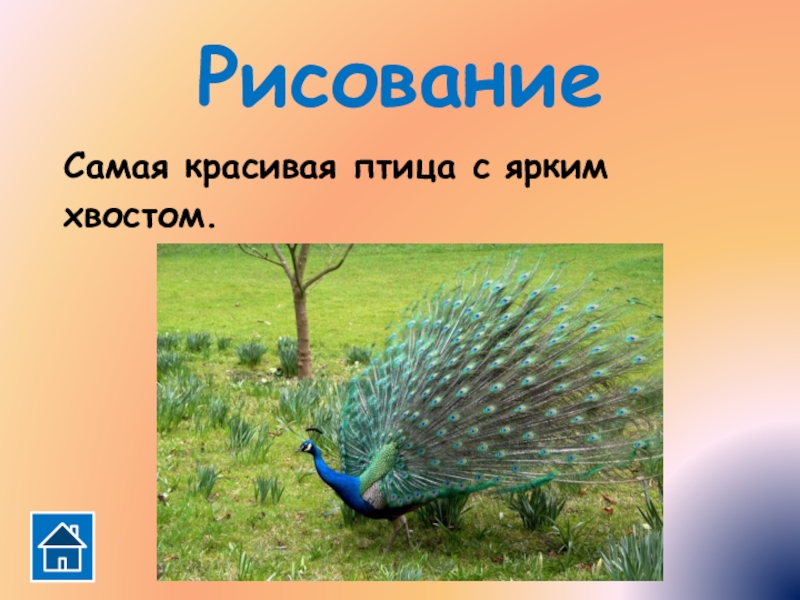 Рисование

Самая красивая птица с ярким хвостом.